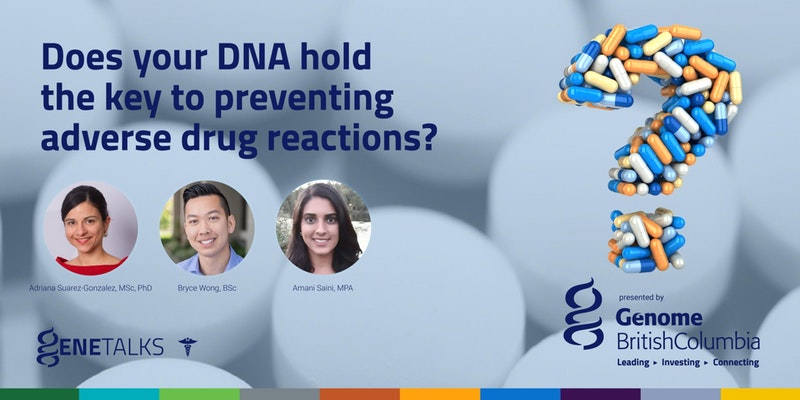 Does your DNA hold the key to preventing adverse drug reactions?

Adriana Suarez-Gonzalez, MSc, PhD

Bryce Wong, BSc

Amani Saini, MPA

GENETALKS

presented by

Genome BritishColumbia

Leading ▸ Investing ▸ Connecting